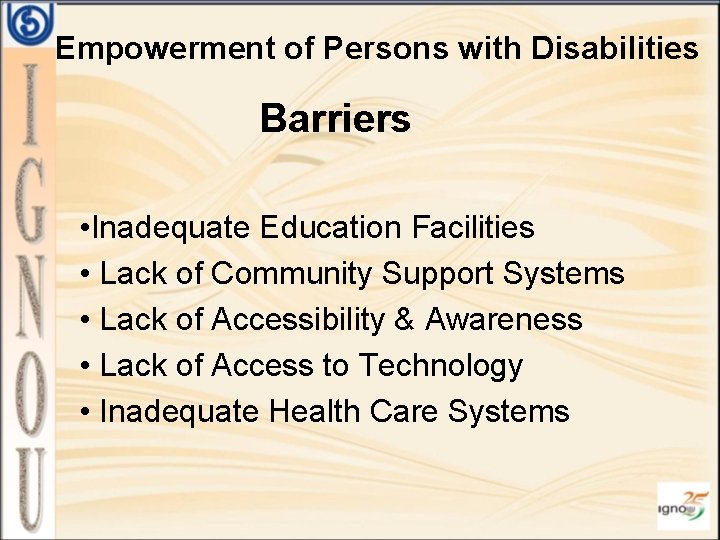 IGNOU

Empowerment of Persons with Disabilities

Barriers

•Inadequate Education Facilities
• Lack of Community Support Systems
• Lack of Accessibility & Awareness
• Lack of Access to Technology
• Inadequate Health Care Systems

ignou 25